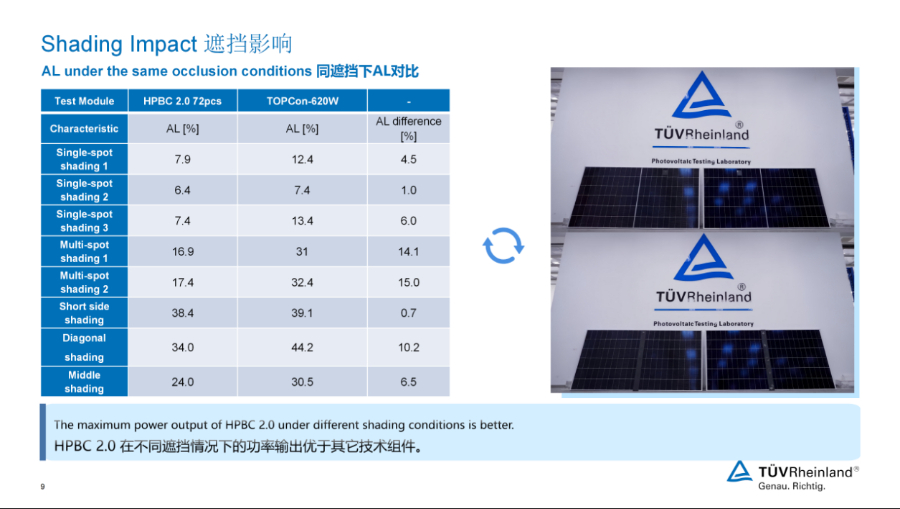 Shading Impact 遮挡影响

AL under the same occlusion conditions 同遮挡下AL对比

| Test Module | HPBC 2.0 72pcs | TOPCon-620W | - |
|---|---|---|---|
| Characteristic | AL [%] | AL [%] | AL difference [%] |
| Single-spot shading 1 | 7.9 | 12.4 | 4.5 |
| Single-spot shading 2 | 6.4 | 7.4 | 1.0 |
| Single-spot shading 3 | 7.4 | 13.4 | 6.0 |
| Multi-spot shading 1 | 16.9 | 31 | 14.1 |
| Multi-spot shading 2 | 17.4 | 32.4 | 15.0 |
| Short side shading | 38.4 | 39.1 | 0.7 |
| Diagonal shading | 34.0 | 44.2 | 10.2 |
| Middle shading | 24.0 | 30.5 | 6.5 |

TÜVRheinland®
Photovoltaic Testing Laboratory

TÜVRheinland®
Photovoltaic Testing Laboratory

The maximum power output of HPBC 2.0 under different shading conditions is better.
HPBC 2.0 在不同遮挡情况下的功率输出优于其它技术组件。

9

TÜVRheinland®
Genau. Richtig.